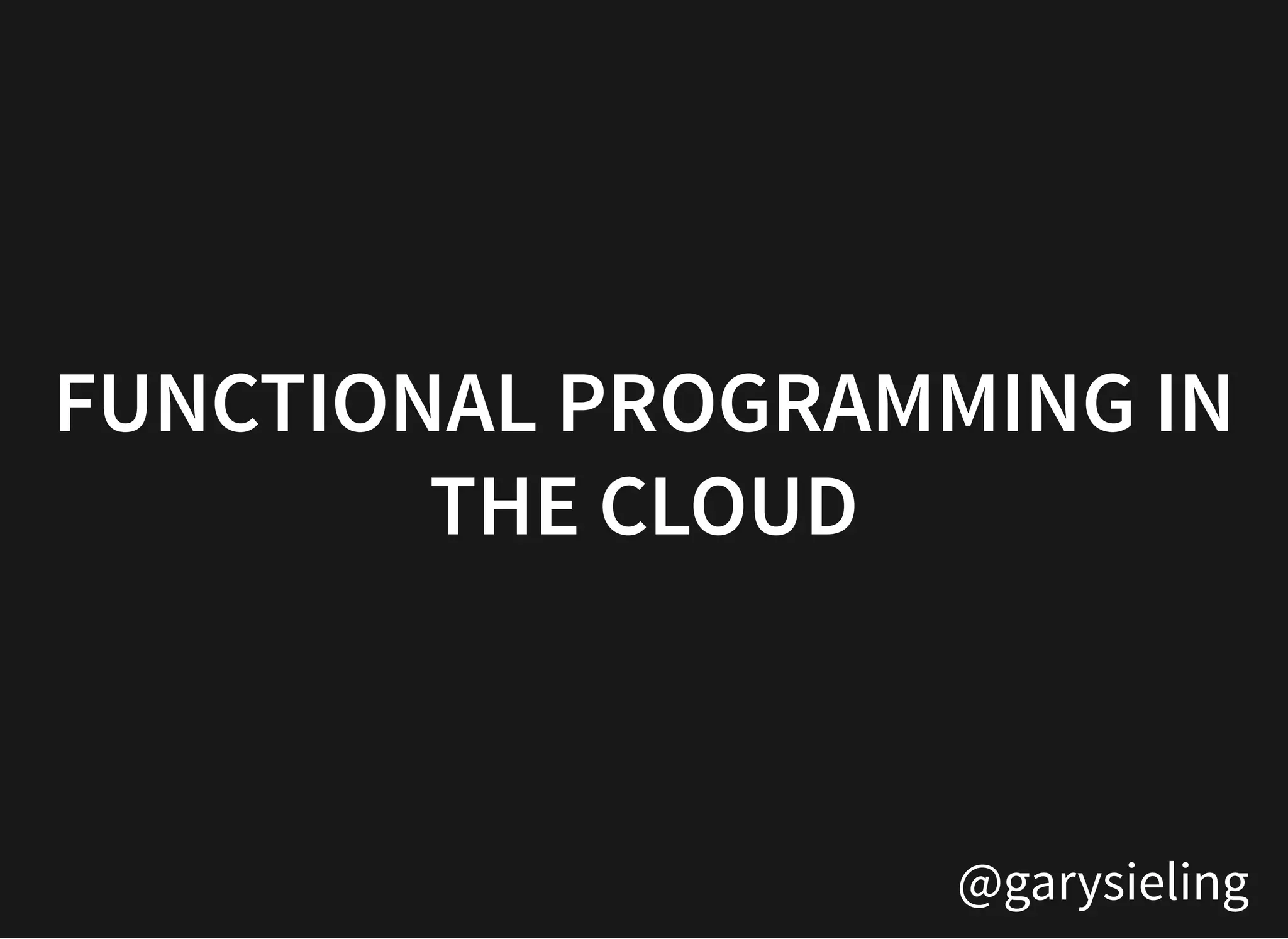 FUNCTIONAL PROGRAMMING IN THE CLOUD

@garysieling